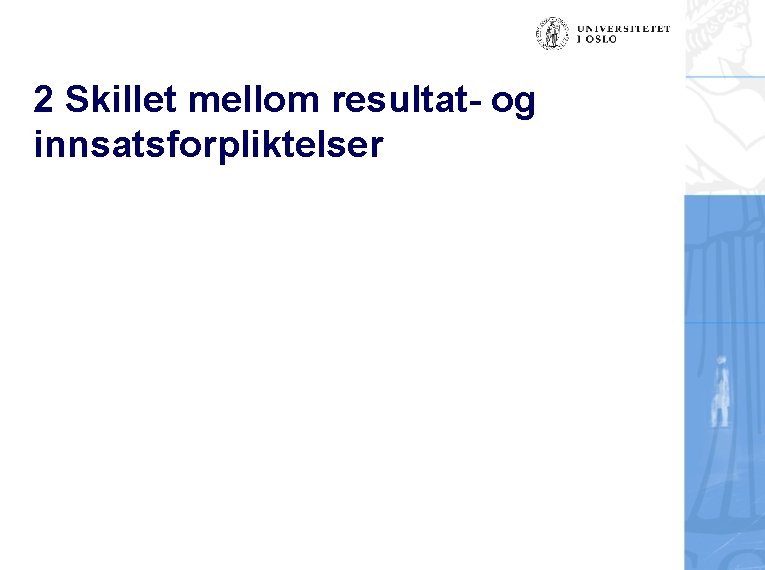 UNIVERSITETET I OSLO

2 Skillet mellom resultat- og innsatsforpliktelser